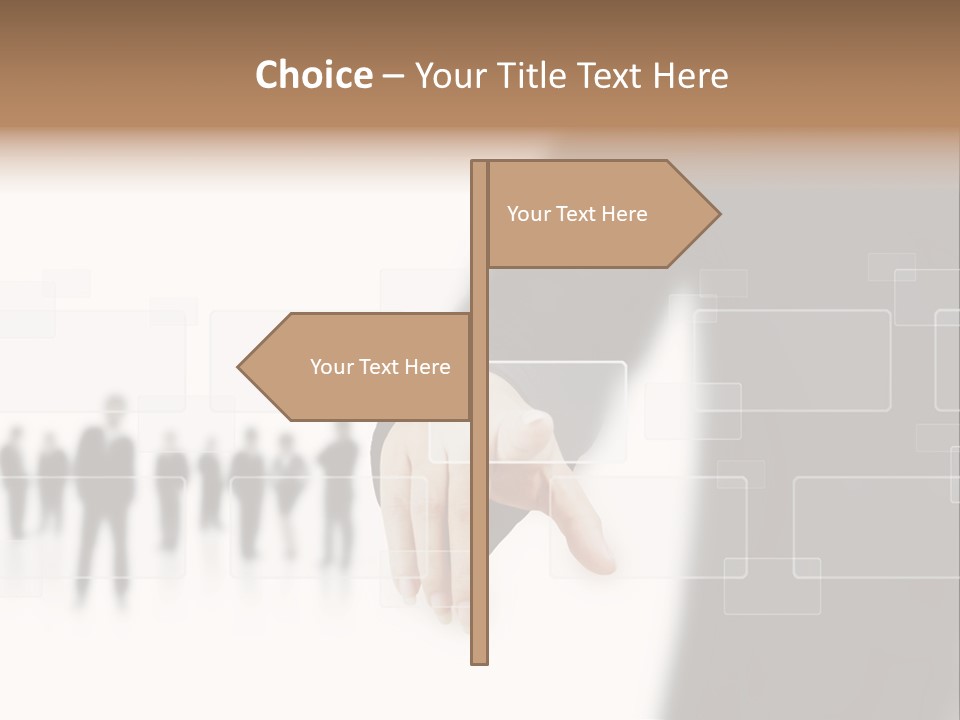 Choice – Your Title Text Here

Your Text Here

Your Text Here